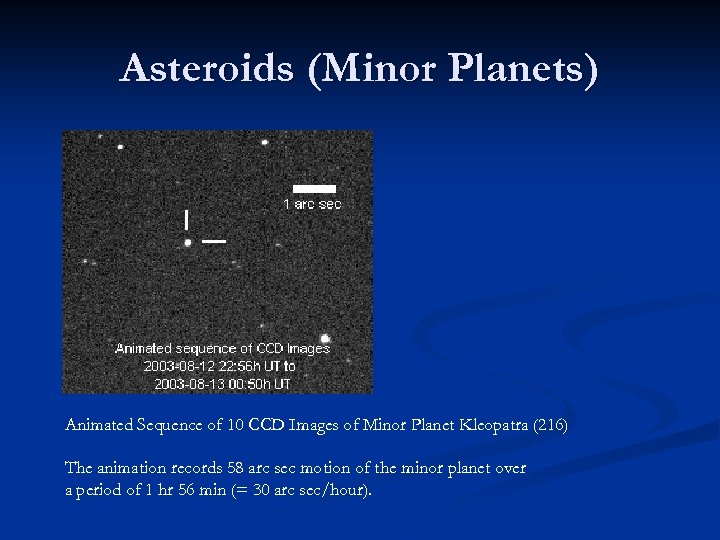 Asteroids (Minor Planets)

1 arc sec

Animated sequence of CCD Images
2003-08-12 22:56h UT to
2003-08-13 00:50h UT

Animated Sequence of 10 CCD Images of Minor Planet Kleopatra (216)

The animation records 58 arc sec motion of the minor planet over a period of 1 hr 56 min (= 30 arc sec/hour).